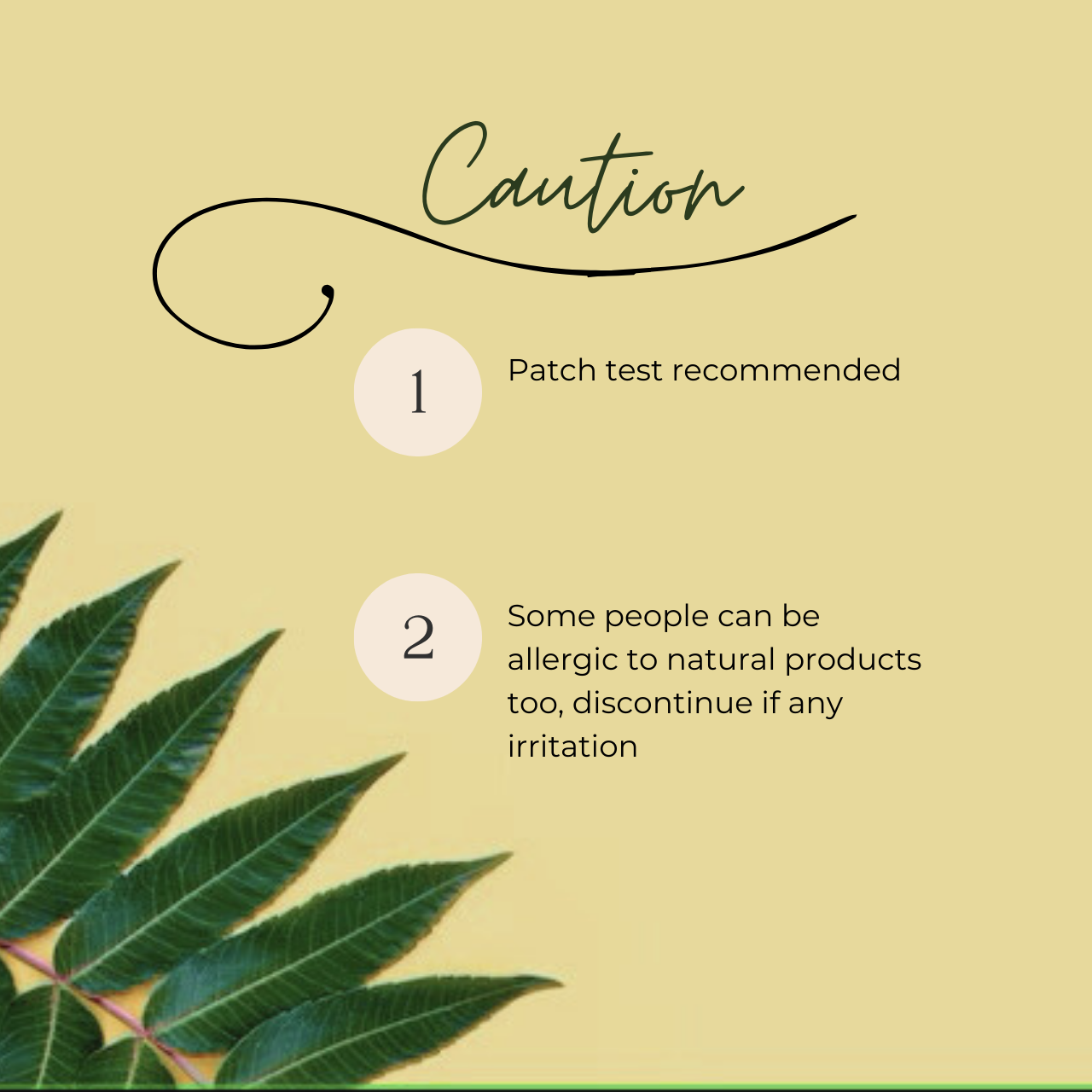 Caution

1

Patch test recommended

2

Some people can be allergic to natural products too, discontinue if any irritation